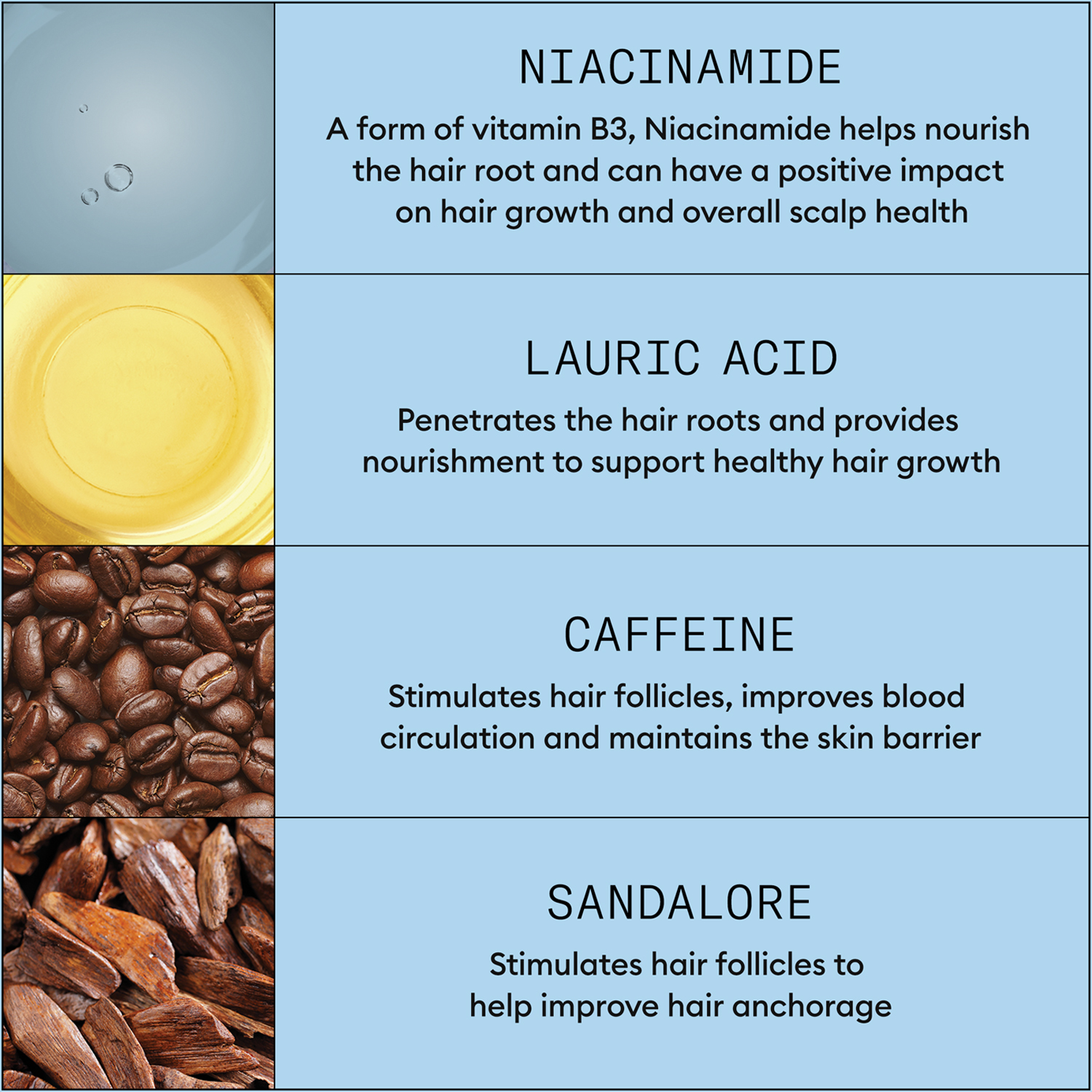 NIACINAMIDE

A form of vitamin B3, Niacinamide helps nourish the hair root and can have a positive impact on hair growth and overall scalp health

LAURIC ACID

Penetrates the hair roots and provides nourishment to support healthy hair growth

CAFFEINE

Stimulates hair follicles, improves blood circulation and maintains the skin barrier

SANDALORE

Stimulates hair follicles to help improve hair anchorage